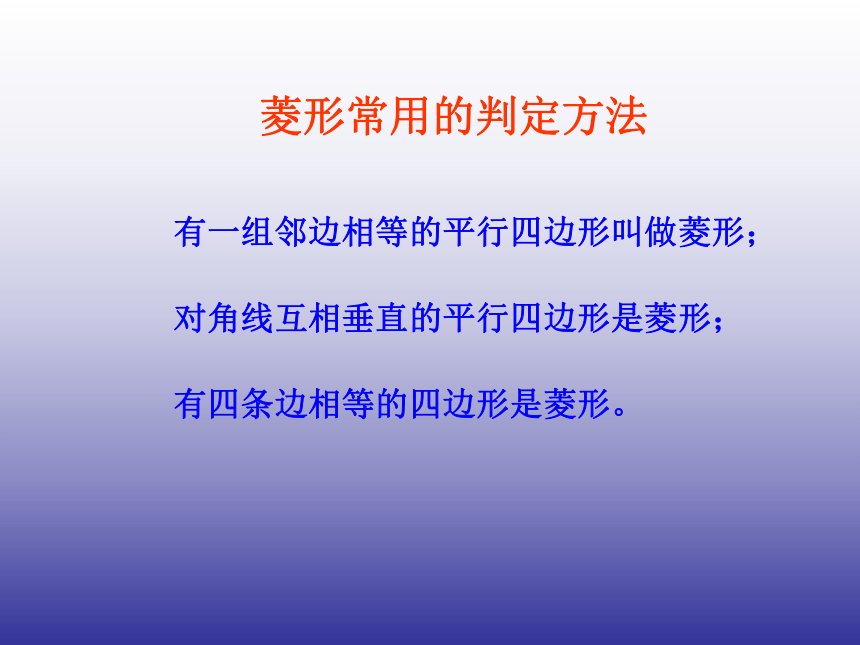 菱形常用的判定方法

有一组邻边相等的平行四边形叫做菱形；

对角线互相垂直的平行四边形是菱形；

有四条边相等的四边形是菱形。